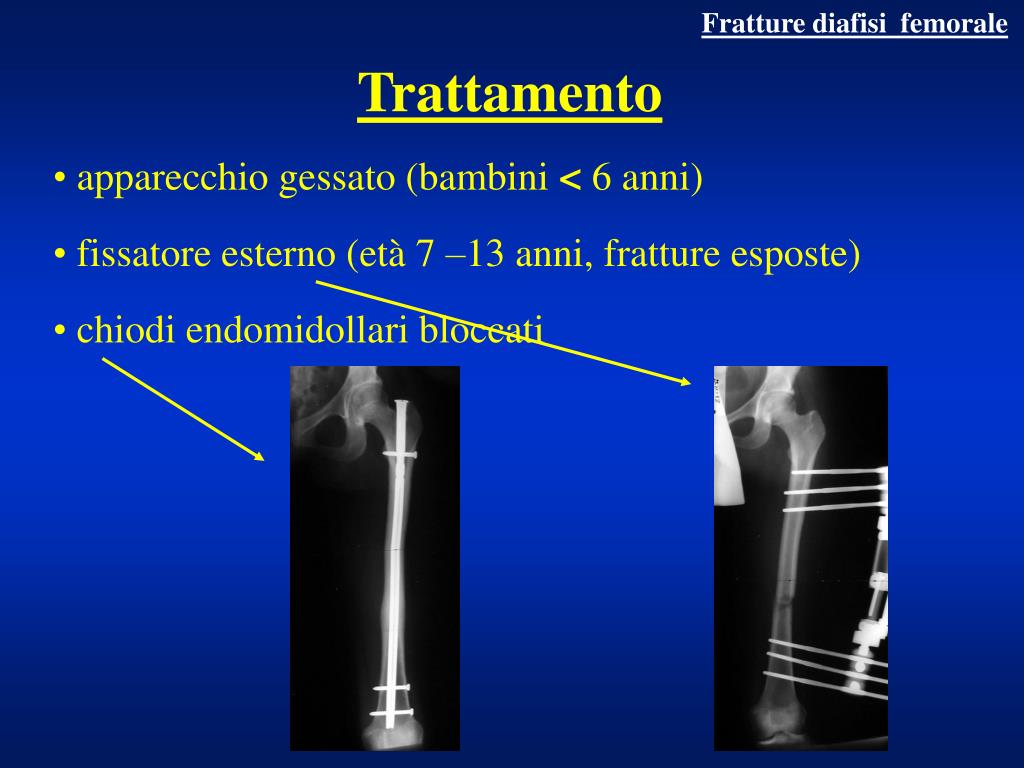 Fratture diafisi femorale

Trattamento

• apparecchio gessato (bambini < 6 anni)

• fissatore esterno (età 7 –13 anni, fratture esposte)

• chiodi endomidollari bloccati